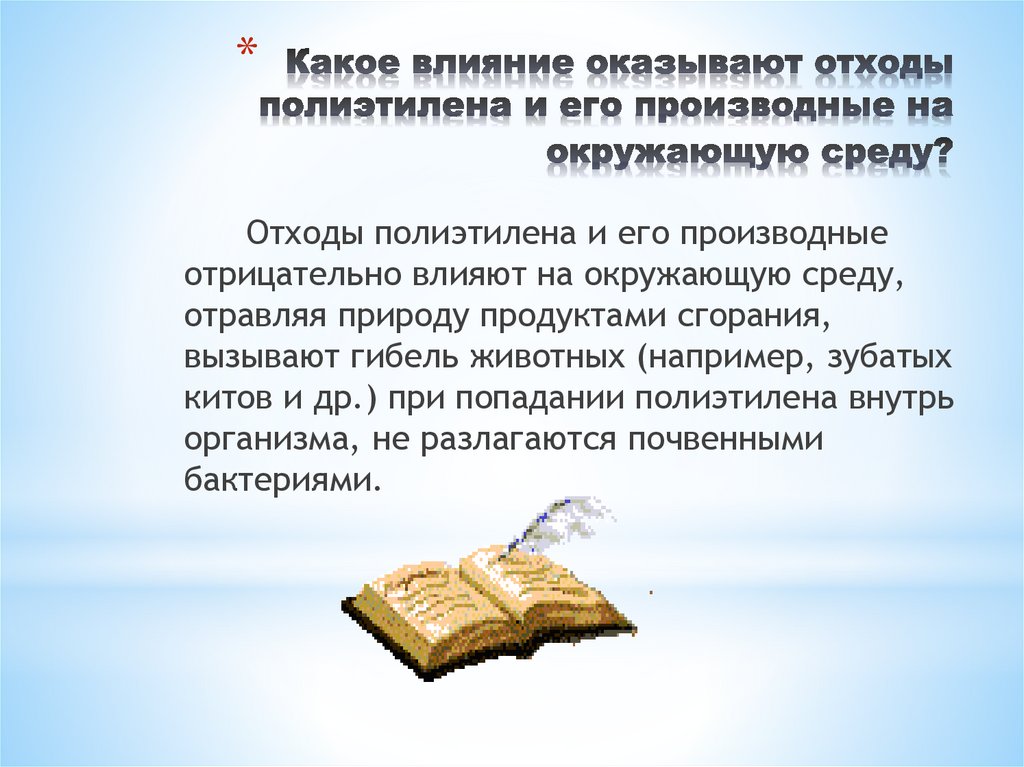 * Какое влияние оказывают отходы полиэтилена и его производные на окружающую среду?

Отходы полиэтилена и его производные отрицательно влияют на окружающую среду, отравляя природу продуктами сгорания, вызывают гибель животных (например, зубатых китов и др.) при попадании полиэтилена внутрь организма, не разлагаются почвенными бактериями.